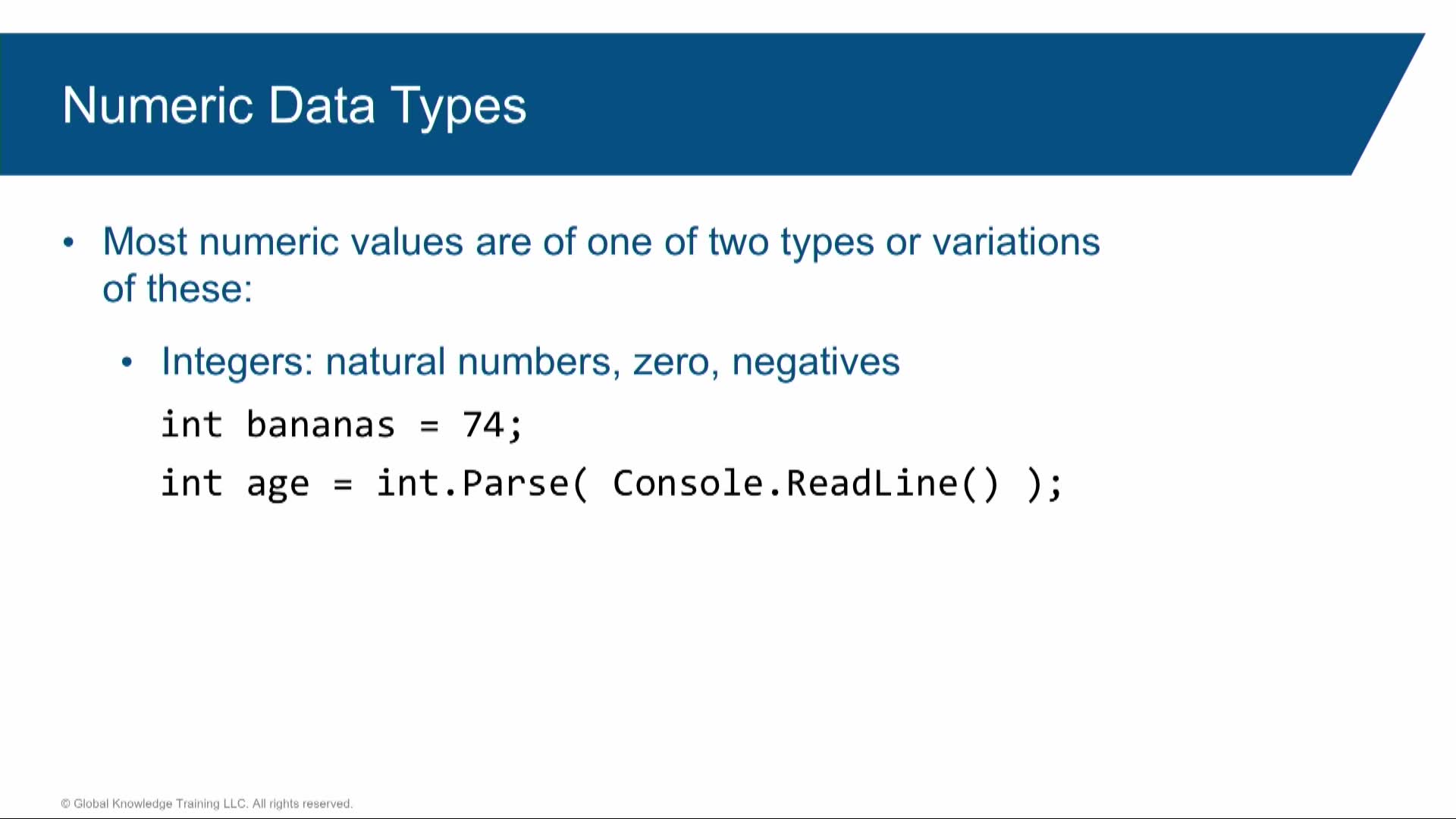 Numeric Data Types

• Most numeric values are of one of two types or variations of these:

• Integers: natural numbers, zero, negatives

int bananas = 74;

int age = int.Parse( Console.ReadLine() );

© Global Knowledge Training LLC. All rights reserved.